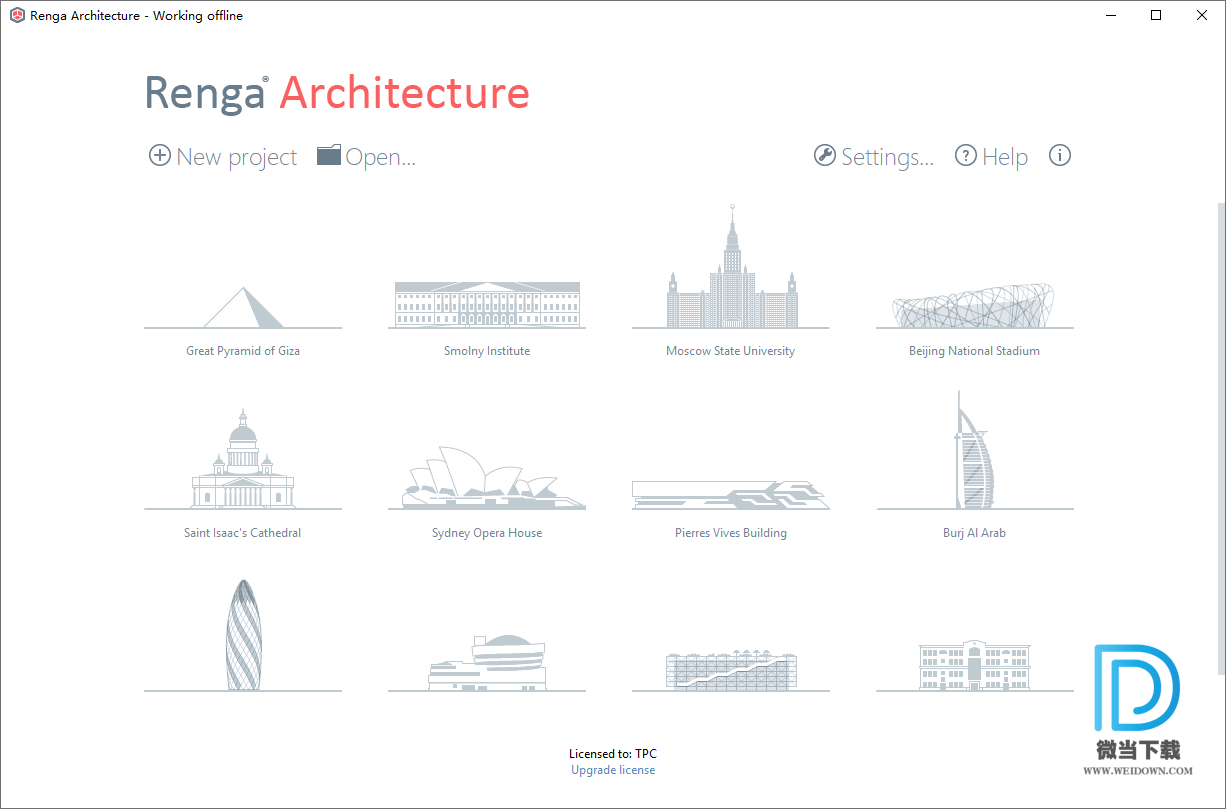 Renga Architecture - Working offline

Renga® Architecture

New project Open... Settings... Help

Great Pyramid of Giza
Smolny Institute
Moscow State University
Beijing National Stadium

Saint Isaac's Cathedral
Sydney Opera House
Pierres Vives Building
Burj Al Arab

Licensed to: TPC
Upgrade license

微当下载
WWW.WEIDOWN.COM